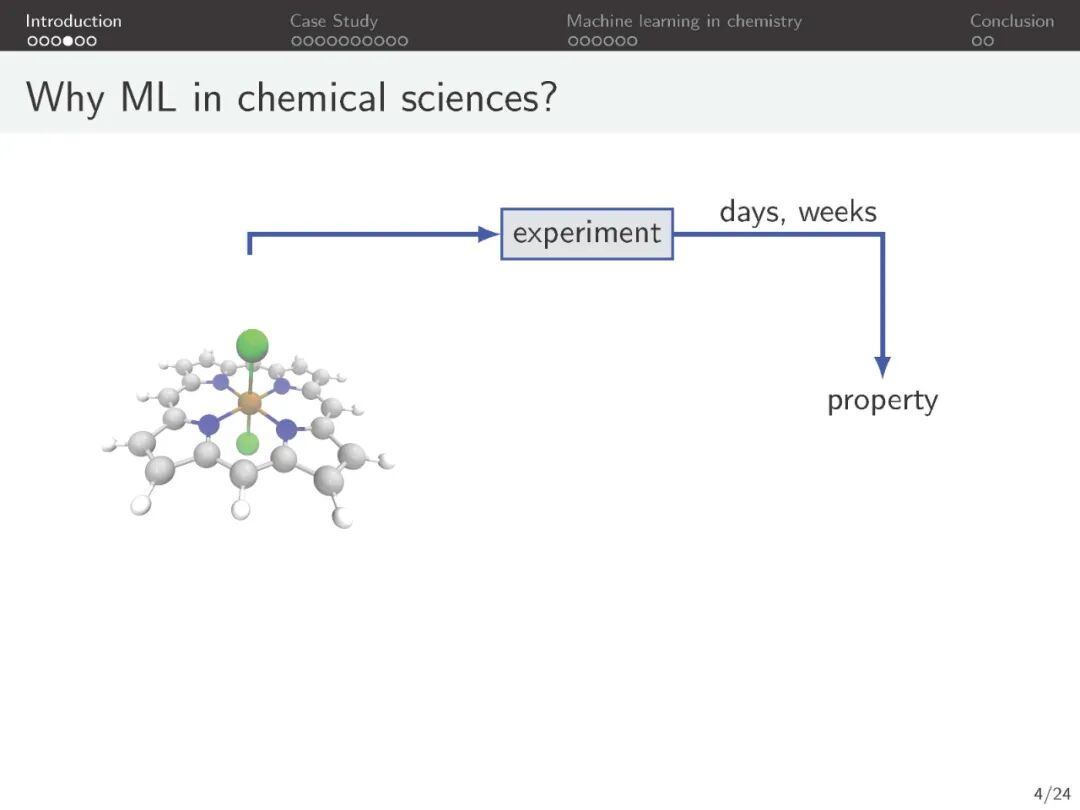 Introduction
Case Study
Machine learning in chemistry
Conclusion

Why ML in chemical sciences?

experiment

days, weeks

property

4/24